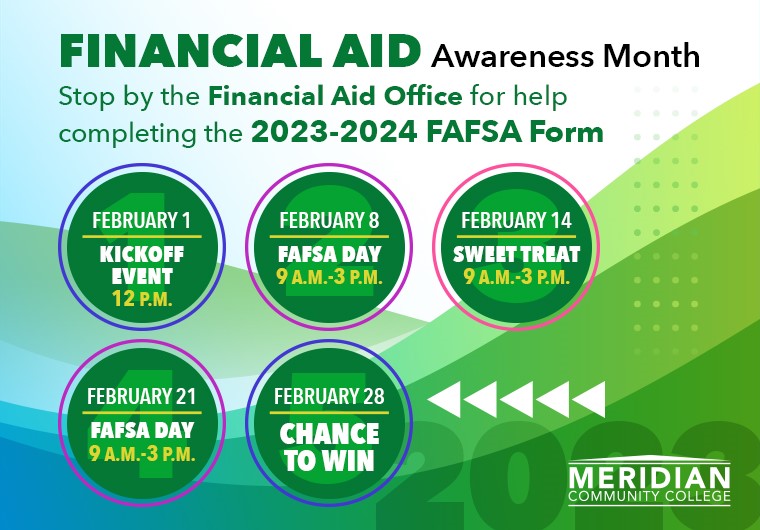 FINANCIAL AID Awareness Month

Stop by the Financial Aid Office for help completing the 2023-2024 FAFSA Form

1
FEBRUARY 1
KICKOFF EVENT
12 P.M.

2
FEBRUARY 8
FAFSA DAY
9 A.M.-3 P.M.

3
FEBRUARY 14
SWEET TREAT
9 A.M.-3 P.M.

4
FEBRUARY 21
FAFSA DAY
9 A.M.-3 P.M.

5
FEBRUARY 28
CHANCE TO WIN

2023

MERIDIAN
COMMUNITY COLLEGE